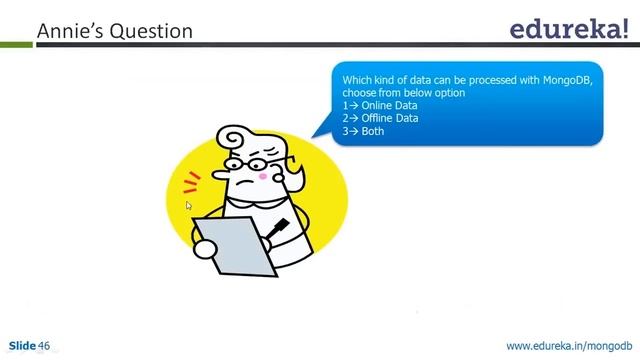 Annie's Question

edureka!

Which kind of data can be processed with MongoDB, choose from below option
1→ Online Data
2→ Offline Data
3→ Both

Slide 46

www.edureka.in/mongodb